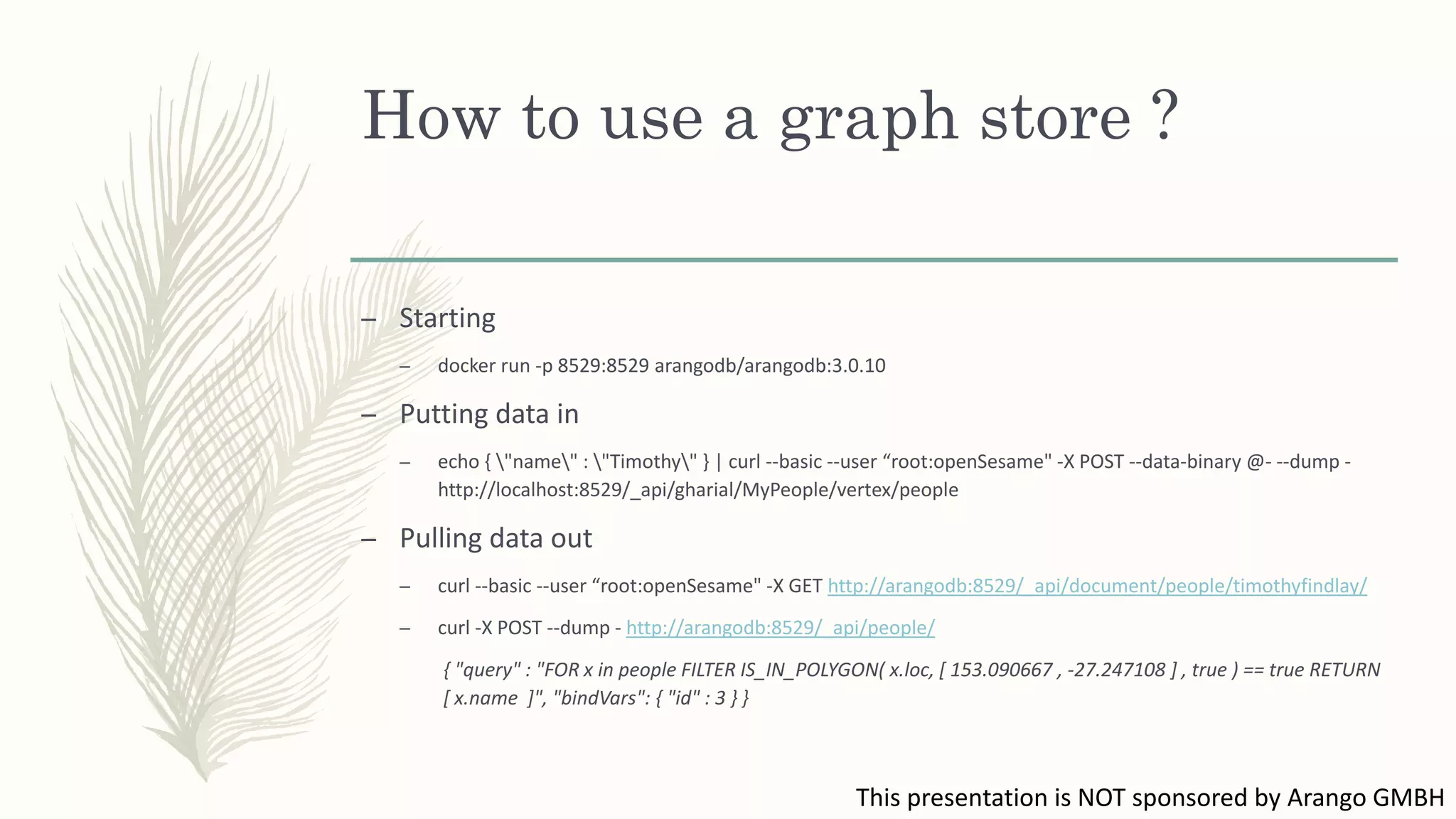 How to use a graph store ?

– Starting

– docker run -p 8529:8529 arangodb/arangodb:3.0.10

– Putting data in

– echo { \"name\" : \"Timothy\" } | curl --basic --user “root:openSesame" -X POST --data-binary @- --dump - http://localhost:8529/_api/gharial/MyPeople/vertex/people

– Pulling data out

– curl --basic --user “root:openSesame" -X GET http://arangodb:8529/_api/document/people/timothyfindlay/

– curl -X POST --dump - http://arangodb:8529/_api/people/

{ "query" : "FOR x in people FILTER IS_IN_POLYGON( x.loc, [ 153.090667 , -27.247108 ] , true ) == true RETURN [ x.name ]", "bindVars": { "id" : 3 } }

This presentation is NOT sponsored by Arango GMBH